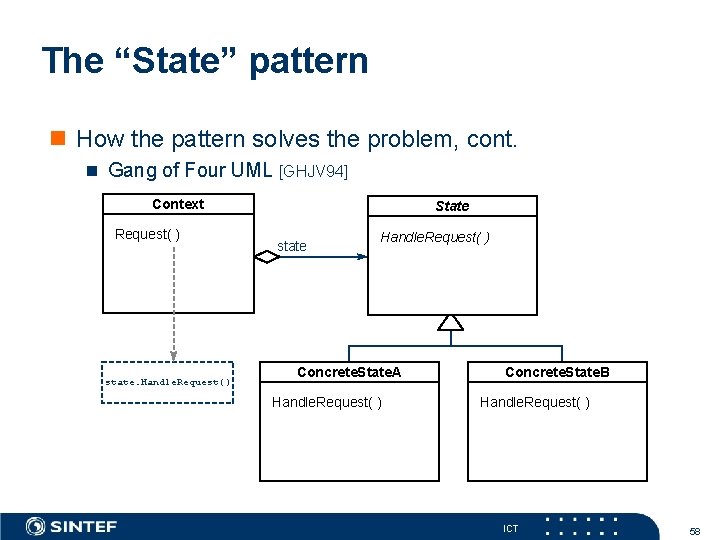 The “State” pattern

How the pattern solves the problem, cont.

Gang of Four UML [GHJV94]

Context

Request( )

state

State

HandleRequest( )

state.HandleRequest()

ConcreteStateA

HandleRequest( )

ConcreteStateB

HandleRequest( )

SINTEF

ICT

58